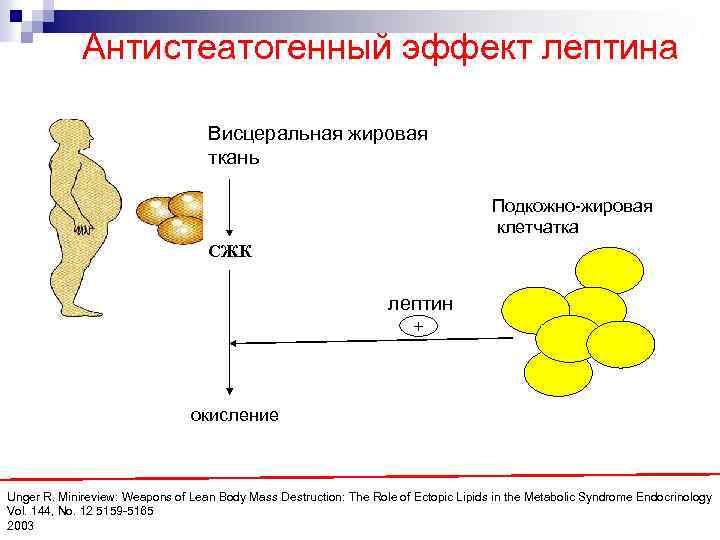 Антистеатогенный эффект лептина

Висцеральная жировая ткань

СЖК

окисление

Подкожно-жировая клетчатка

лептин

+

Unger R. Minireview: Weapons of Lean Body Mass Destruction: The Role of Ectopic Lipids in the Metabolic Syndrome Endocrinology Vol. 144, No. 12 5159-5165
2003